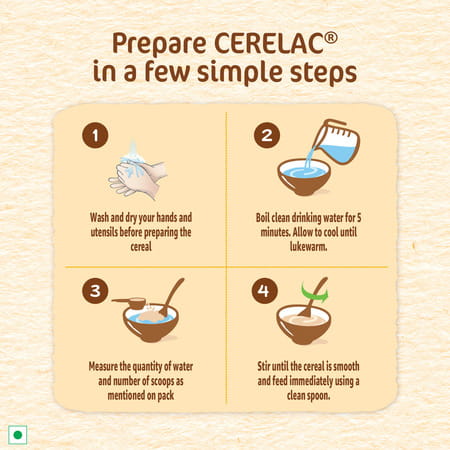 Prepare CERELAC®
in a few simple steps

1

Wash and dry your hands and utensils before preparing the cereal

2

Boil clean drinking water for 5 minutes. Allow to cool until lukewarm.

3

Measure the quantity of water and number of scoops as mentioned on pack

4

Stir until the cereal is smooth and feed immediately using a clean spoon.